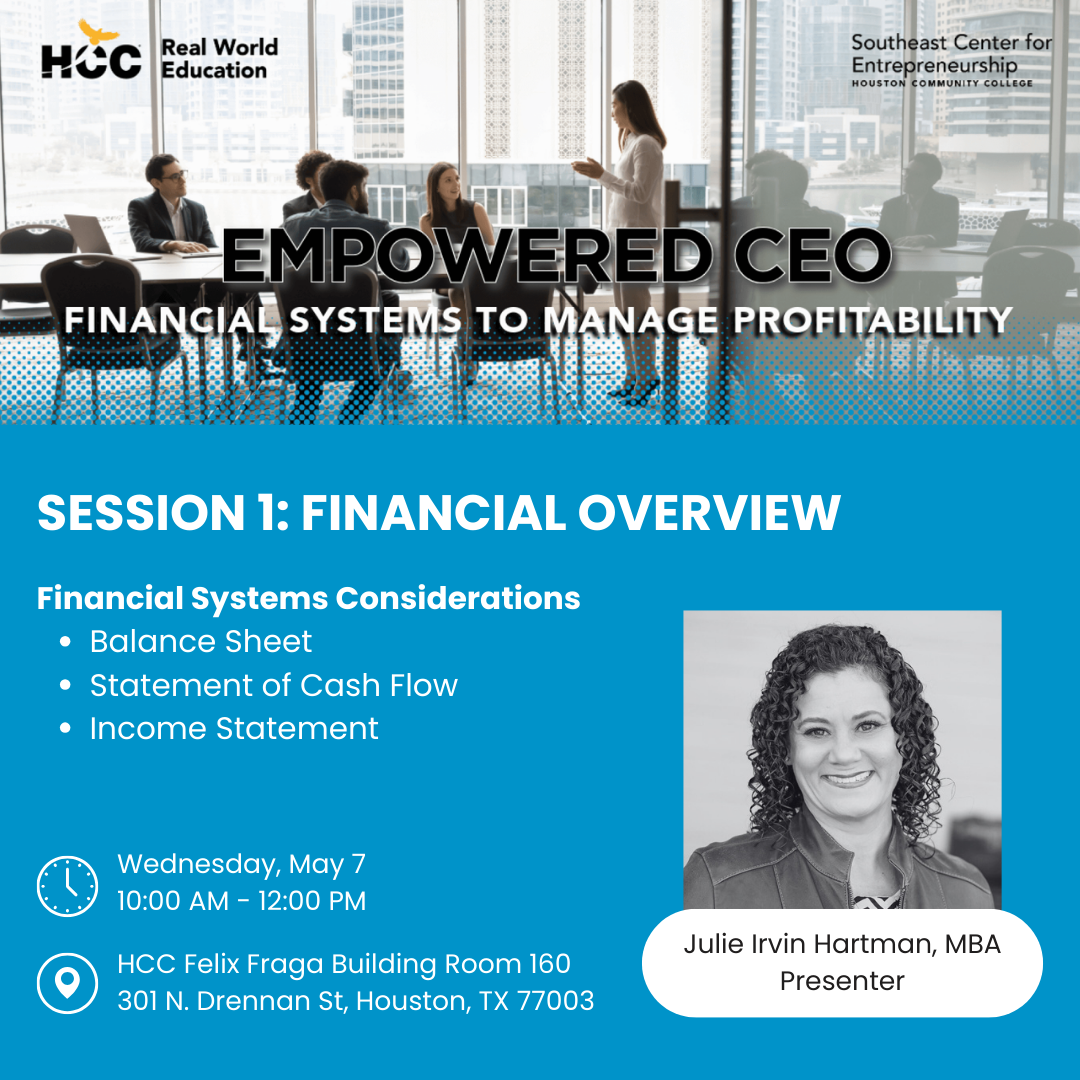 HCC Real World Education

Southeast Center for Entrepreneurship
HOUSTON COMMUNITY COLLEGE

EMPOWERED CEO
FINANCIAL SYSTEMS TO MANAGE PROFITABILITY

SESSION 1: FINANCIAL OVERVIEW

Financial Systems Considerations
• Balance Sheet
• Statement of Cash Flow
• Income Statement

Wednesday, May 7
10:00 AM - 12:00 PM

HCC Felix Fraga Building Room 160
301 N. Drennan St, Houston, TX 77003

Julie Irvin Hartman, MBA
Presenter